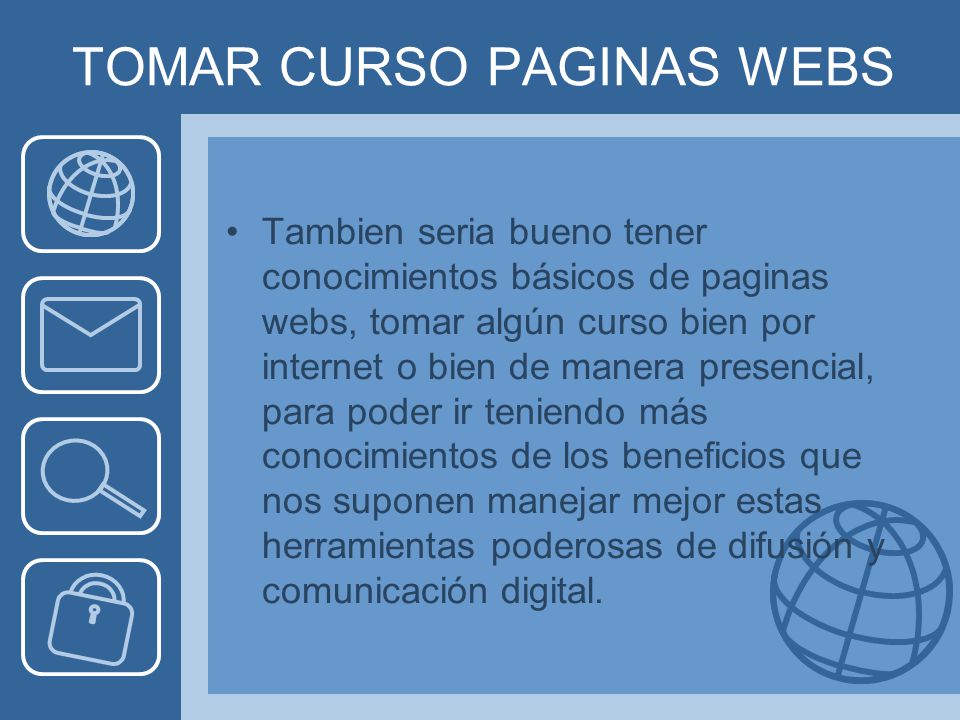 TOMAR CURSO PAGINAS WEBS

• Tambien seria bueno tener conocimientos básicos de paginas webs, tomar algún curso bien por internet o bien de manera presencial, para poder ir teniendo más conocimientos de los beneficios que nos suponen manejar mejor estas herramientas poderosas de difusión y comunicación digital.